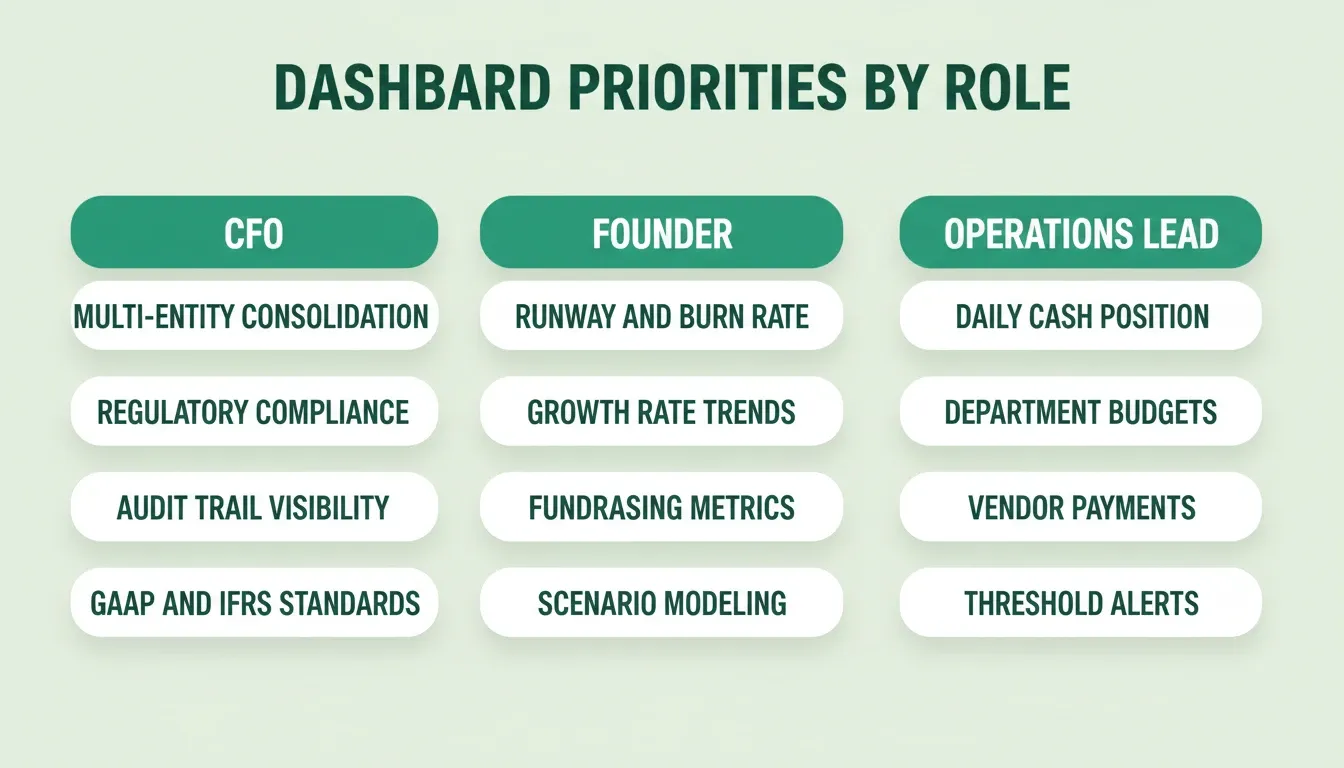 DASHBARD PRIORITIES BY ROLE

CFO

MULTI-ENTITY CONSOLIDATION

REGULATORY COMPLIANCE

AUDIT TRAIL VISIBILITY

GAAP AND IFRS STANDARDS

FOUNDER

RUNWAY AND BURN RATE

GROWTH RATE TRENDS

FUNDRASING METRICS

SCENARIO MODELING

OPERATIONS LEAD

DAILY CASH POSITION

DEPARTMENT BUDGETS

VENDOR PAYMENTS

THRESHOLD ALERTS